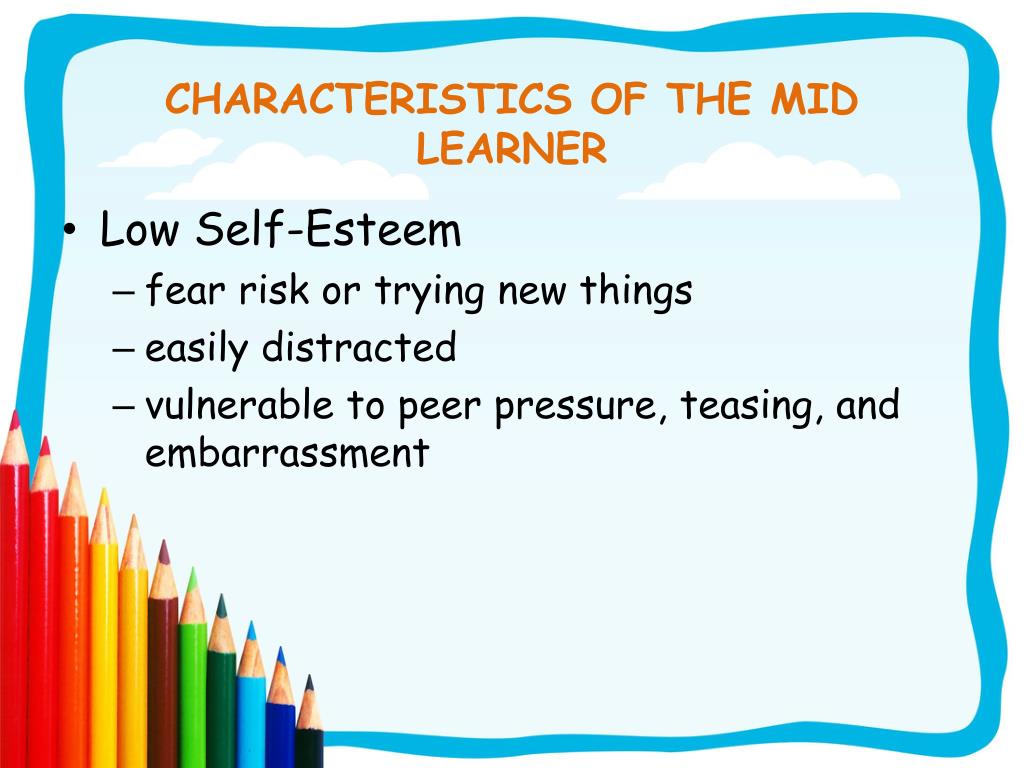 CHARACTERISTICS OF THE MID LEARNER

• Low Self-Esteem
– fear risk or trying new things
– easily distracted
– vulnerable to peer pressure, teasing, and embarrassment